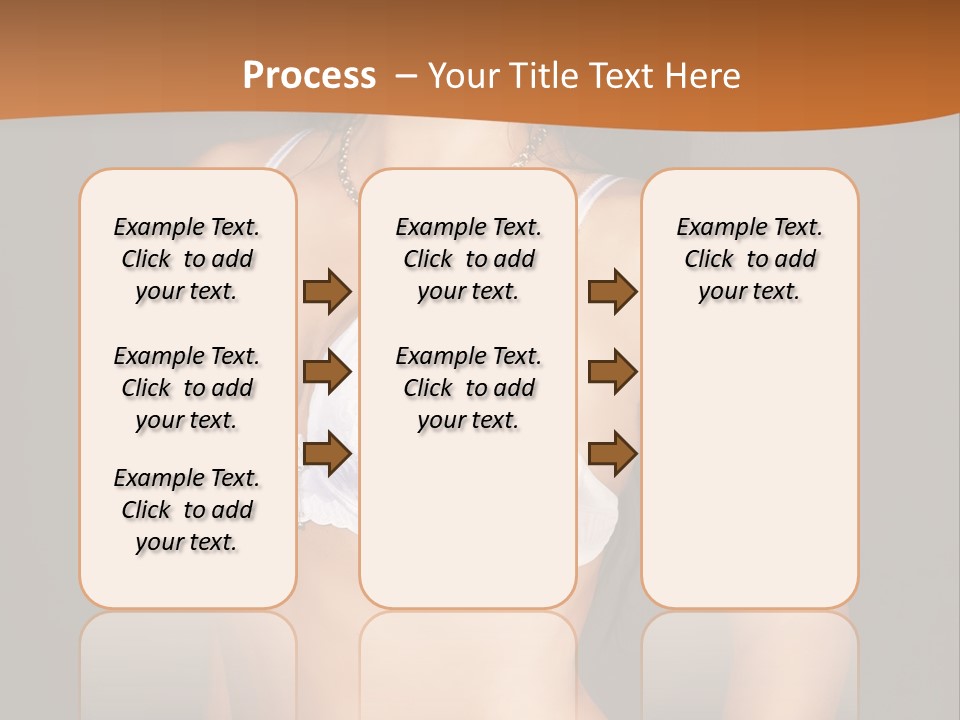 Process – Your Title Text Here

Example Text. Click to add your text.

Example Text. Click to add your text.

Example Text. Click to add your text.

Example Text. Click to add your text.

Example Text. Click to add your text.

Example Text. Click to add your text.